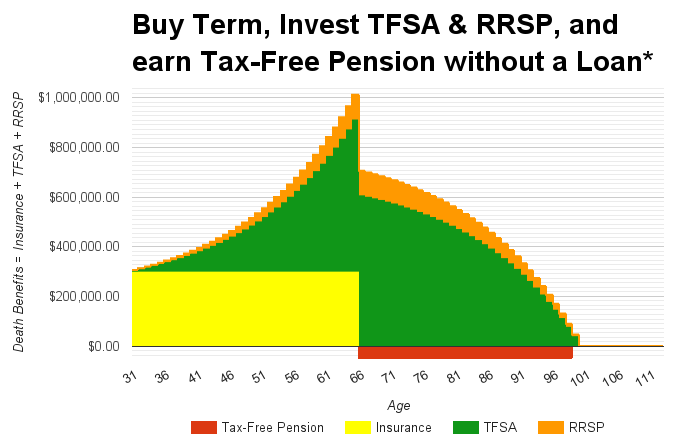 Buy Term, Invest TFSA & RRSP, and earn Tax-Free Pension without a Loan*

Death Benefits = Insurance + TFSA + RRSP

$1,000,000.00
$800,000.00
$600,000.00
$400,000.00
$200,000.00
$0.00

31 36 41 46 51 56 61 66 71 76 81 86 91 96 101 106 111

Age

Tax-Free Pension
Insurance
TFSA
RRSP